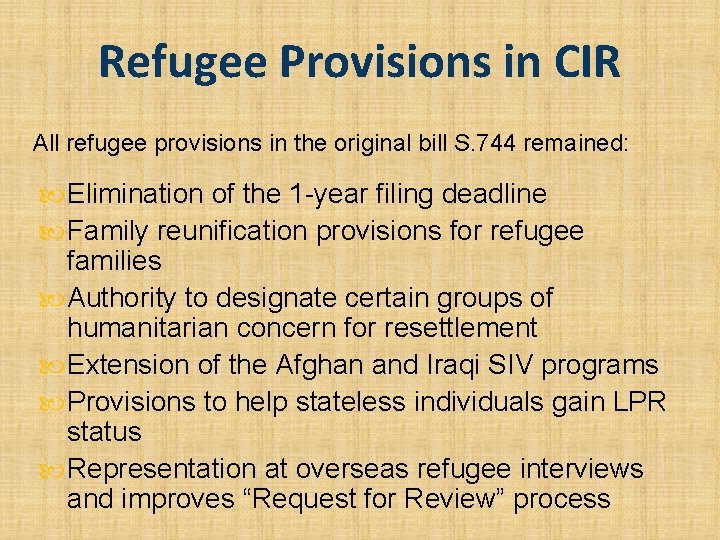 Refugee Provisions in CIR

All refugee provisions in the original bill S.744 remained:

Elimination of the 1-year filing deadline

Family reunification provisions for refugee families

Authority to designate certain groups of humanitarian concern for resettlement

Extension of the Afghan and Iraqi SIV programs

Provisions to help stateless individuals gain LPR status

Representation at overseas refugee interviews and improves “Request for Review” process